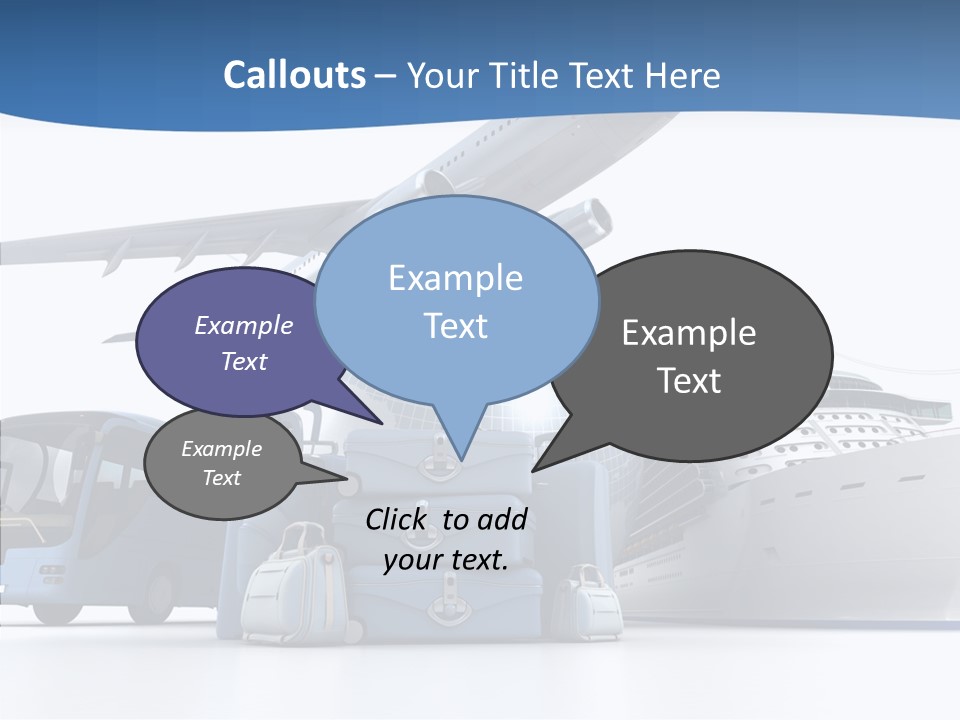 Callouts – Your Title Text Here

Example Text

Example Text

Example Text

Example Text

Click to add your text.